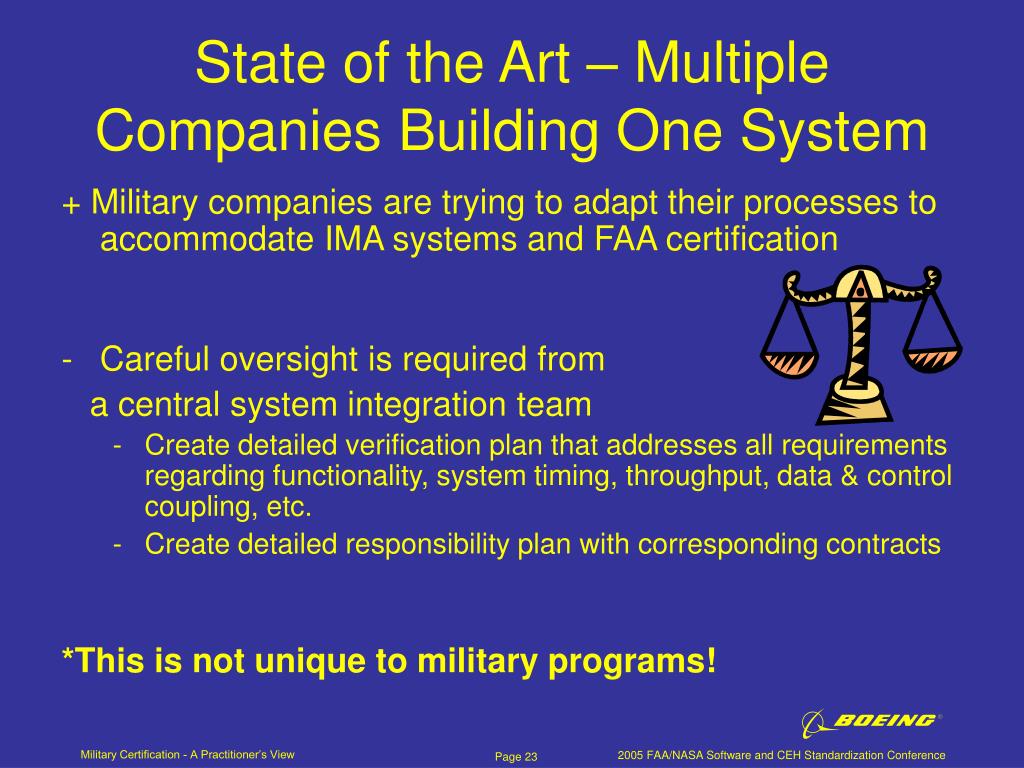 State of the Art – Multiple Companies Building One System

+ Military companies are trying to adapt their processes to accommodate IMA systems and FAA certification

- Careful oversight is required from a central system integration team
  - Create detailed verification plan that addresses all requirements regarding functionality, system timing, throughput, data & control coupling, etc.
  - Create detailed responsibility plan with corresponding contracts

*This is not unique to military programs!

BOEING®

Military Certification - A Practitioner's View

Page 23

2005 FAA/NASA Software and CEH Standardization Conference